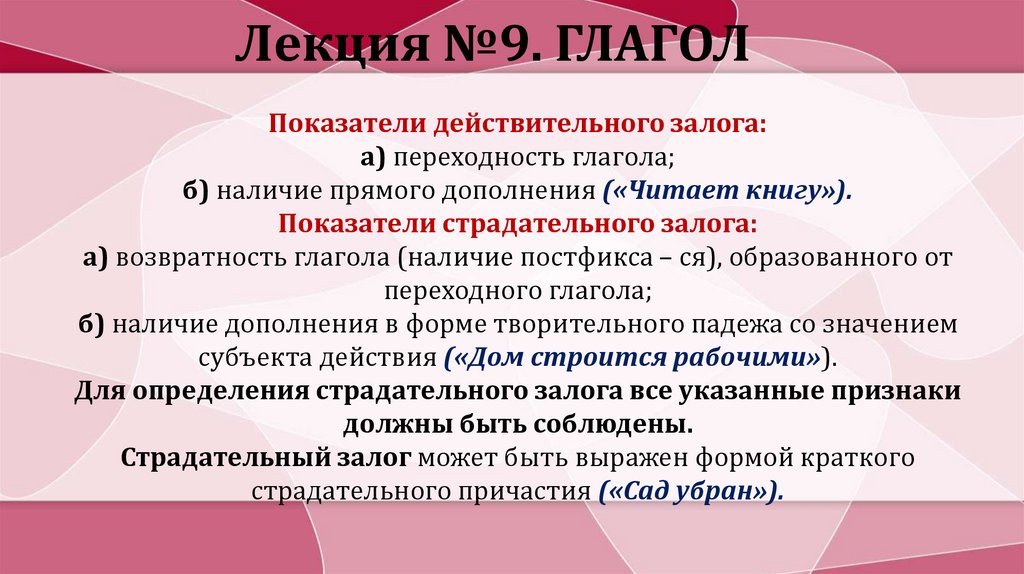 Лекция №9. ГЛАГОЛ

Показатели действительного залога:
а) переходность глагола;
б) наличие прямого дополнения («Читает книгу»).
Показатели страдательного залога:
а) возвратность глагола (наличие постфикса – ся), образованного от переходного глагола;
б) наличие дополнения в форме творительного падежа со значением субъекта действия («Дом строится рабочими»).
Для определения страдательного залога все указанные признаки должны быть соблюдены.
Страдательный залог может быть выражен формой краткого страдательного причастия («Сад убран»).